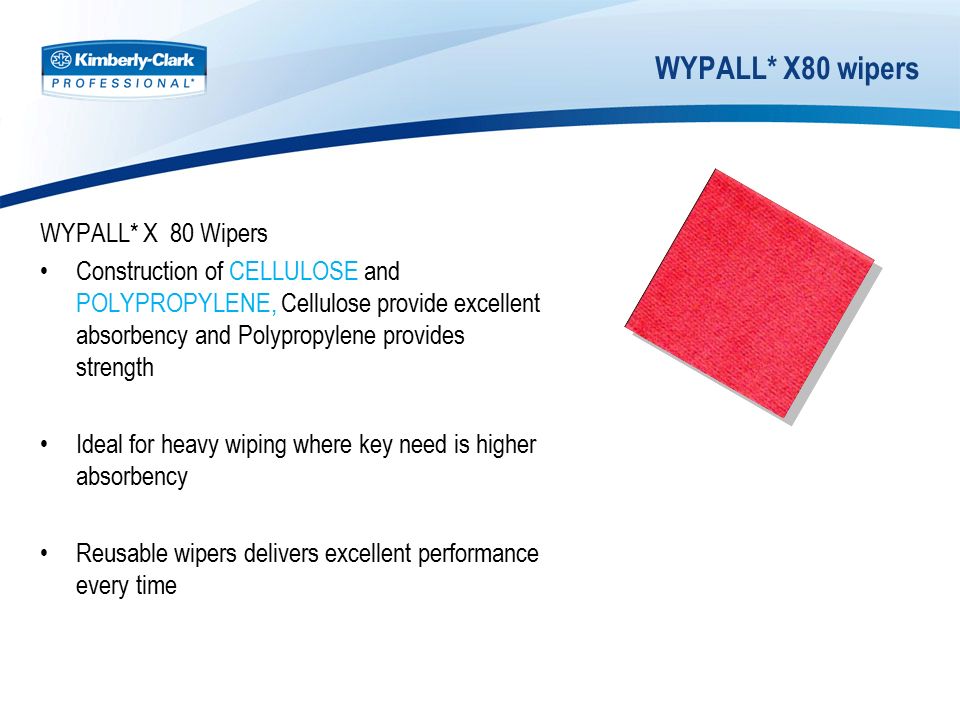 Kimberly-Clark
PROFESSIONAL*

WYPALL* X80 wipers

WYPALL* X 80 Wipers

• Construction of CELLULOSE and POLYPROPYLENE, Cellulose provide excellent absorbency and Polypropylene provides strength

• Ideal for heavy wiping where key need is higher absorbency

• Reusable wipers delivers excellent performance every time